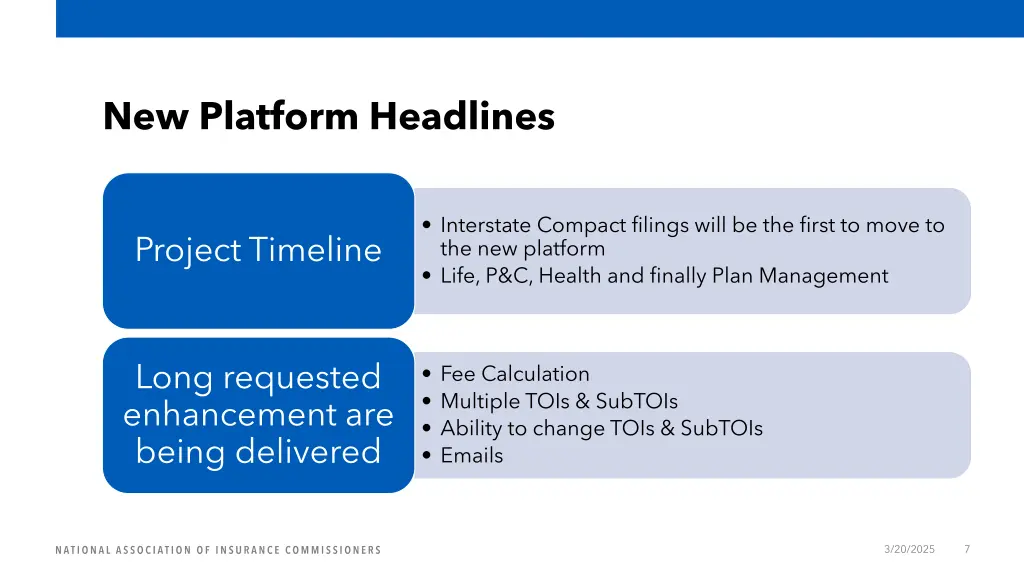 New Platform Headlines

Project Timeline

• Interstate Compact filings will be the first to move to the new platform
• Life, P&C, Health and finally Plan Management

Long requested enhancement are being delivered

• Fee Calculation
• Multiple TOIs & SubTOIs
• Ability to change TOIs & SubTOIs
• Emails

NATIONAL ASSOCIATION OF INSURANCE COMMISSIONERS

3/20/2025

7